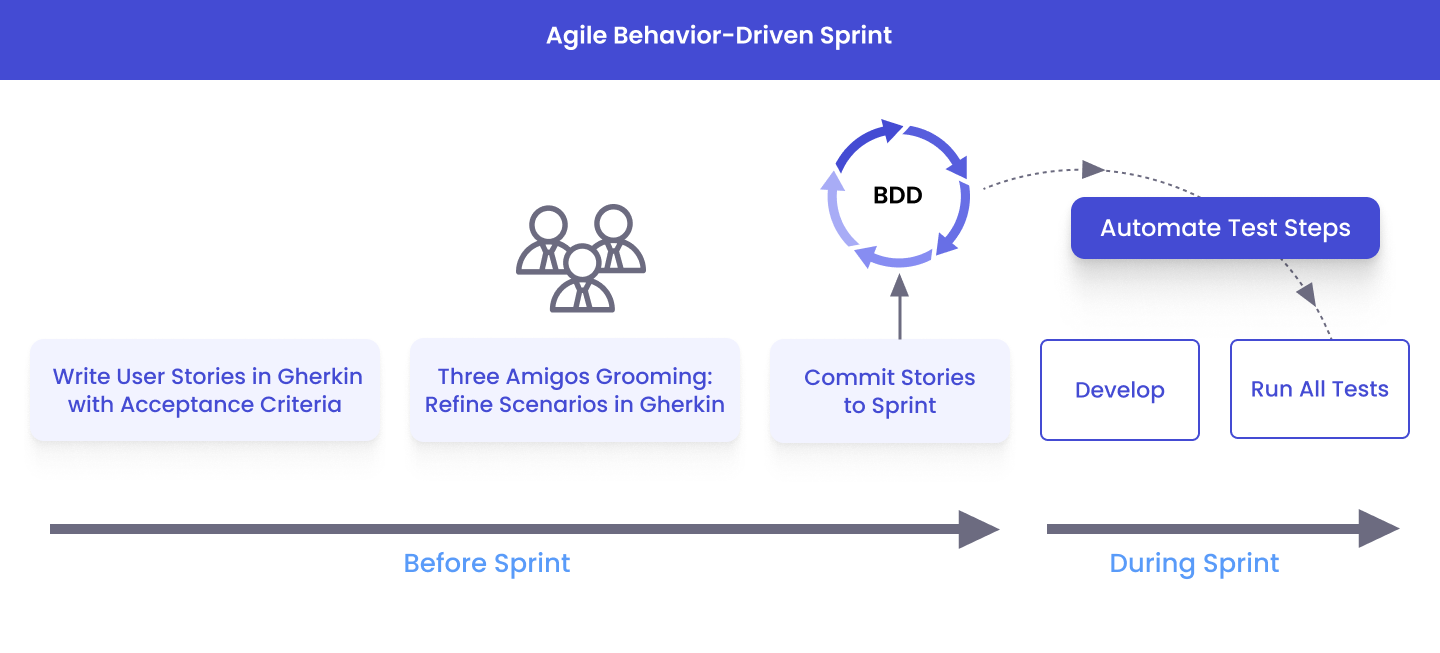 Agile Behavior-Driven Sprint

BDD

Automate Test Steps

Write User Stories in Gherkin with Acceptance Criteria

Three Amigos Grooming: Refine Scenarios in Gherkin

Commit Stories to Sprint

Develop

Run All Tests

Before Sprint

During Sprint